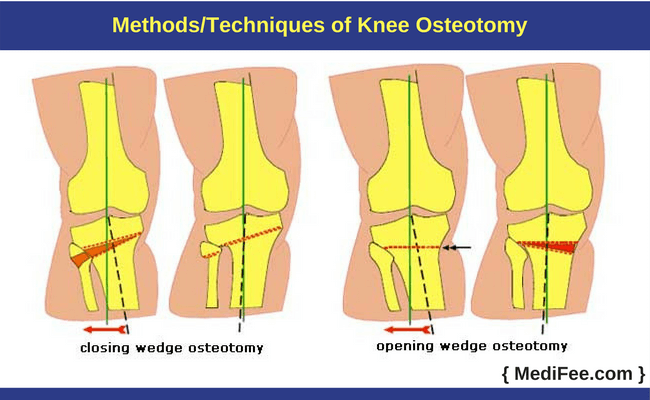 Methods/Techniques of Knee Osteotomy

closing wedge osteotomy

opening wedge osteotomy

{ MediFee.com }